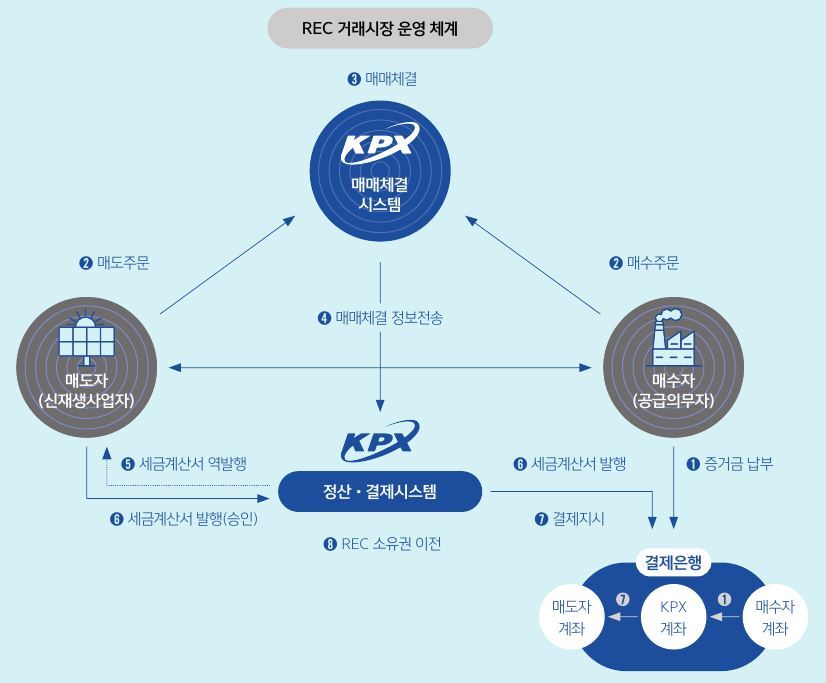 REC 거래시장 운영 체계

❸ 매매체결

KPX
매매체결
시스템

❷ 매도주문

❷ 매수주문

❹ 매매체결 정보전송

매도자
(신재생사업자)

매수자
(공급의무자)

KPX

❺ 세금계산서 역발행

❻ 세금계산서 발행

❶ 증거금 납부

정산 · 결제시스템

❻ 세금계산서 발행(승인)

❼ 결제지시

❽ REC 소유권 이전

결제은행

매도자
계좌

❼

KPX
계좌

❶

매수자
계좌